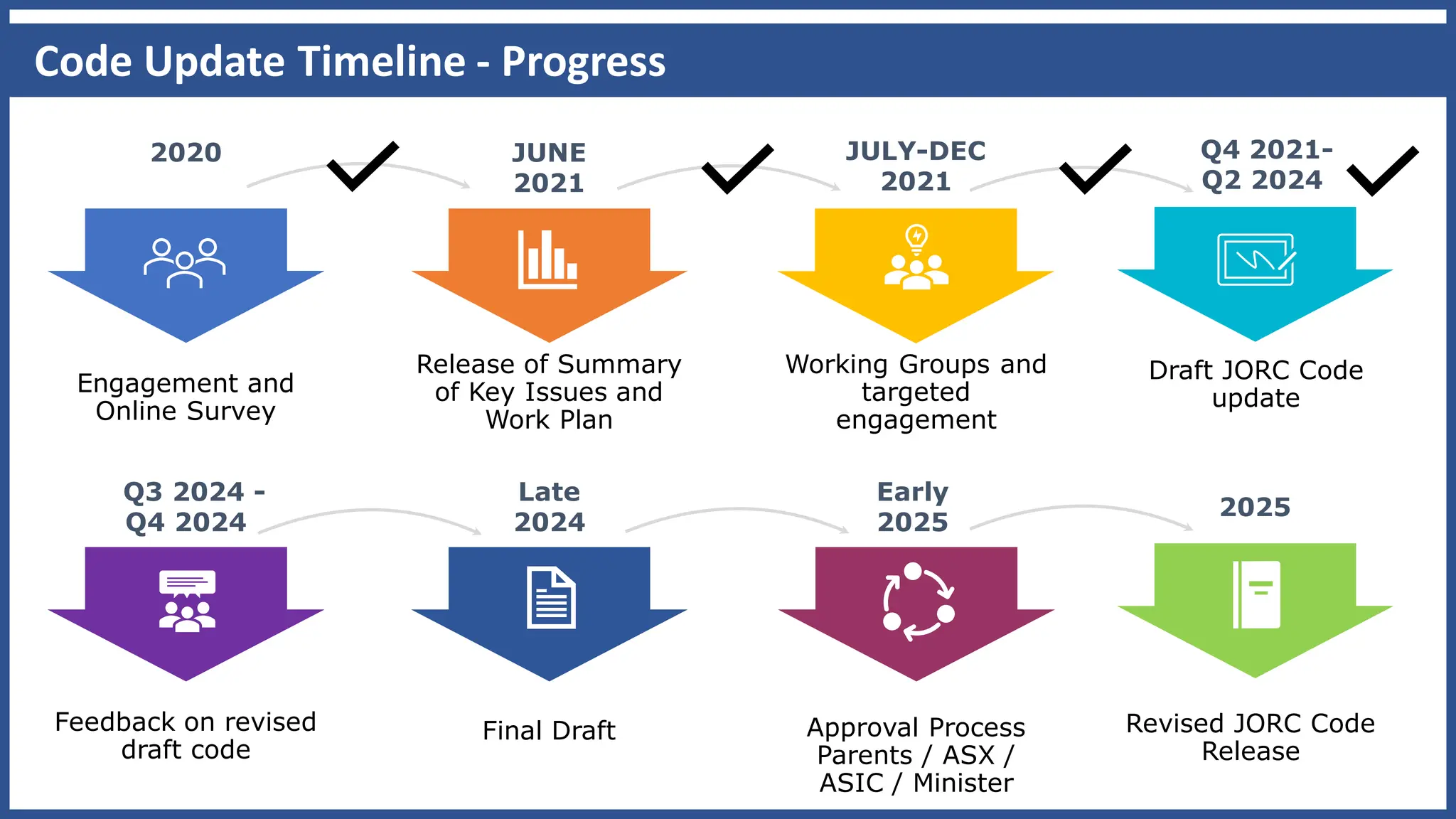 Code Update Timeline - Progress

2020

Engagement and Online Survey

JUNE 2021

Release of Summary of Key Issues and Work Plan

JULY-DEC 2021

Working Groups and targeted engagement

Q4 2021- Q2 2024

Draft JORC Code update

Q3 2024 - Q4 2024

Feedback on revised draft code

Late 2024

Final Draft

Early 2025

Approval Process Parents / ASX / ASIC / Minister

2025

Revised JORC Code Release